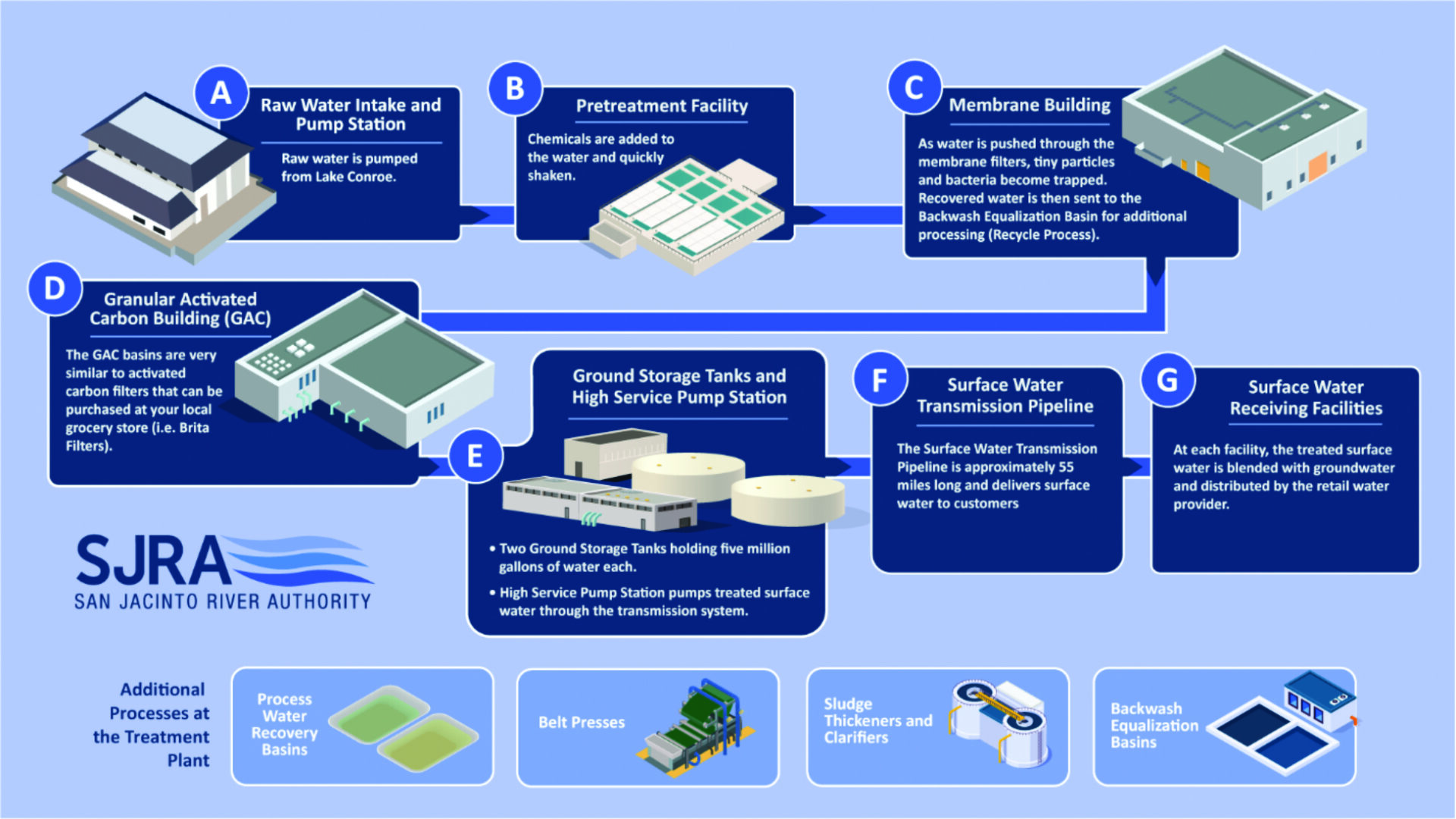 A

Raw Water Intake and Pump Station

Raw water is pumped from Lake Conroe.

B

Pretreatment Facility

Chemicals are added to the water and quickly shaken.

C

Membrane Building

As water is pushed through the membrane filters, tiny particles and bacteria become trapped. Recovered water is then sent to the Backwash Equalization Basin for additional processing (Recycle Process).

D

Granular Activated Carbon Building (GAC)

The GAC basins are very similar to activated carbon filters that can be purchased at your local grocery store (i.e. Brita Filters).

E

Ground Storage Tanks and High Service Pump Station

• Two Ground Storage Tanks holding five million gallons of water each.

• High Service Pump Station pumps treated surface water through the transmission system.

F

Surface Water Transmission Pipeline

The Surface Water Transmission Pipeline is approximately 55 miles long and delivers surface water to customers

G

Surface Water Receiving Facilities

At each facility, the treated surface water is blended with groundwater and distributed by the retail water provider.

SJRA
SAN JACINTO RIVER AUTHORITY

Additional Processes at the Treatment Plant

Process Water Recovery Basins

Belt Presses

Sludge Thickeners and Clarifiers

Backwash Equalization Basins